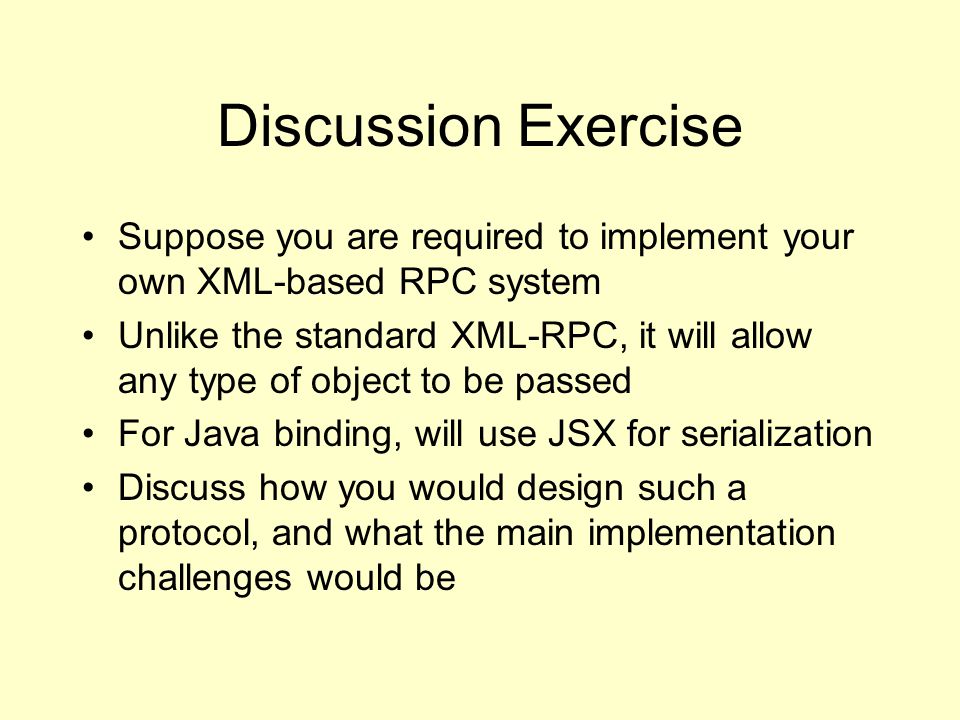 Discussion Exercise

• Suppose you are required to implement your own XML-based RPC system
• Unlike the standard XML-RPC, it will allow any type of object to be passed
• For Java binding, will use JSX for serialization
• Discuss how you would design such a protocol, and what the main implementation challenges would be